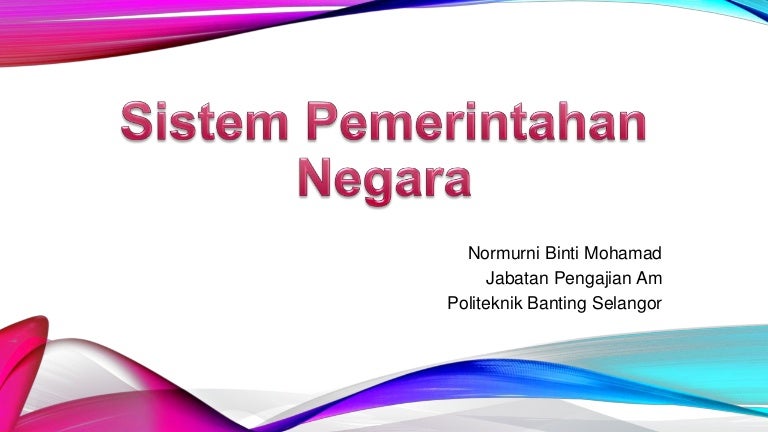 Sistem Pemerintahan Negara

Normurni Binti Mohamad
Jabatan Pengajian Am
Politeknik Banting Selangor